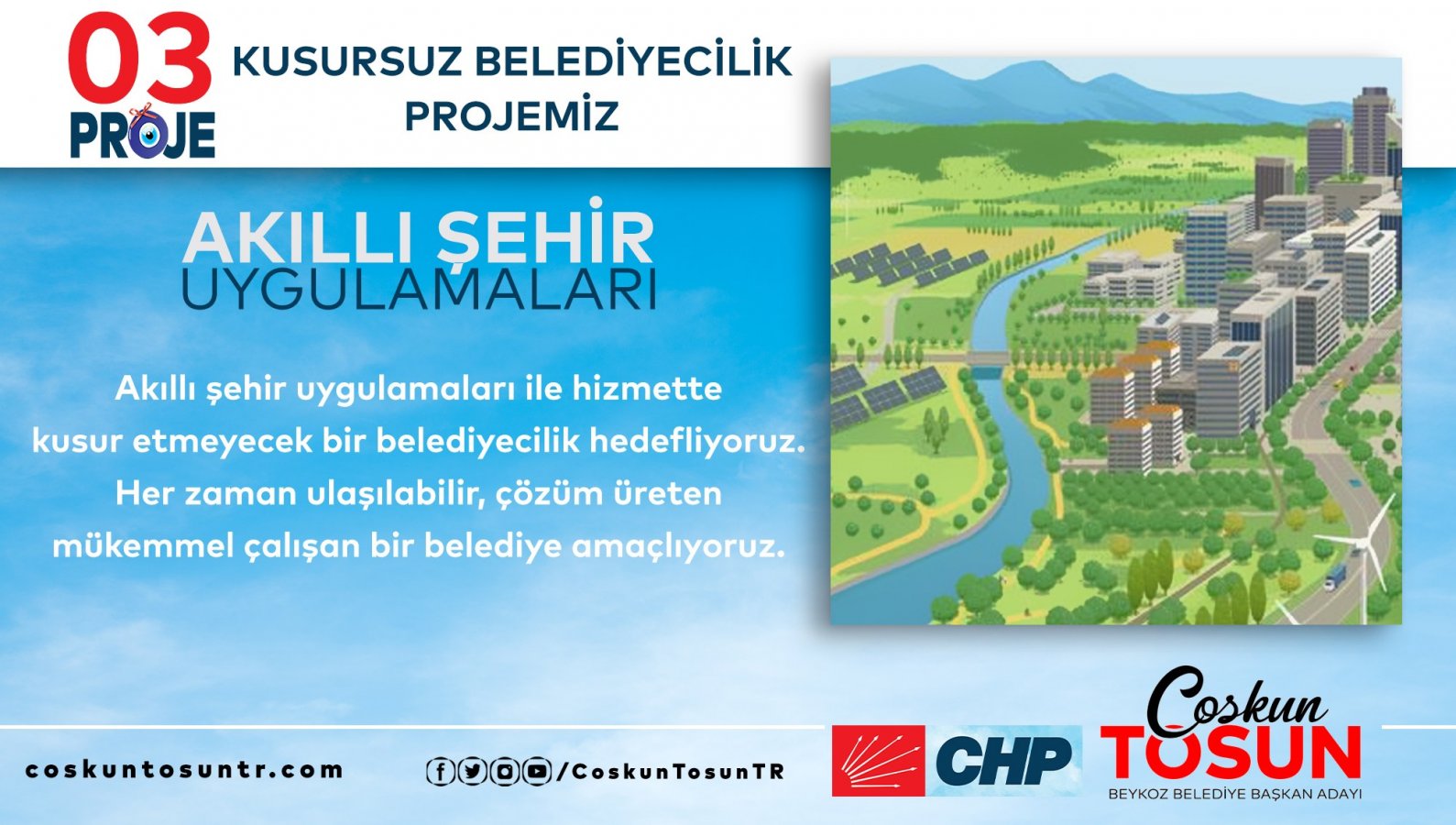 03
PROJE

KUSURSUZ BELEDİYECİLİK PROJEMİZ

AKILLI ŞEHİR
UYGULAMALARI

Akıllı şehir uygulamaları ile hizmette kusur etmeyecek bir belediyecilik hedefliyoruz. Her zaman ulaşılabilir, çözüm üreten mükemmel çalışan bir belediye amaçlıyoruz.

coskuntosuntr.com

/CoskunTosunTR

CHP

Coskun
TOSUN
BEYKOZ BELEDİYE BAŞKAN ADAYI